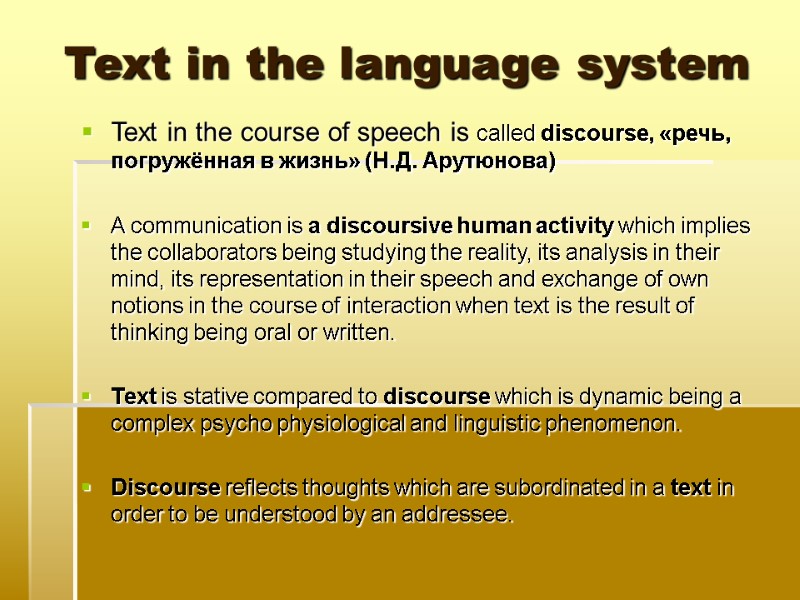 Text in the language system

Text in the course of speech is called discourse, «речь, погружённая в жизнь» (Н.Д. Арутюнова)

A communication is a discoursive human activity which implies the collaborators being studying the reality, its analysis in their mind, its representation in their speech and exchange of own notions in the course of interaction when text is the result of thinking being oral or written.

Text is stative compared to discourse which is dynamic being a complex psycho physiological and linguistic phenomenon.

Discourse reflects thoughts which are subordinated in a text in order to be understood by an addressee.